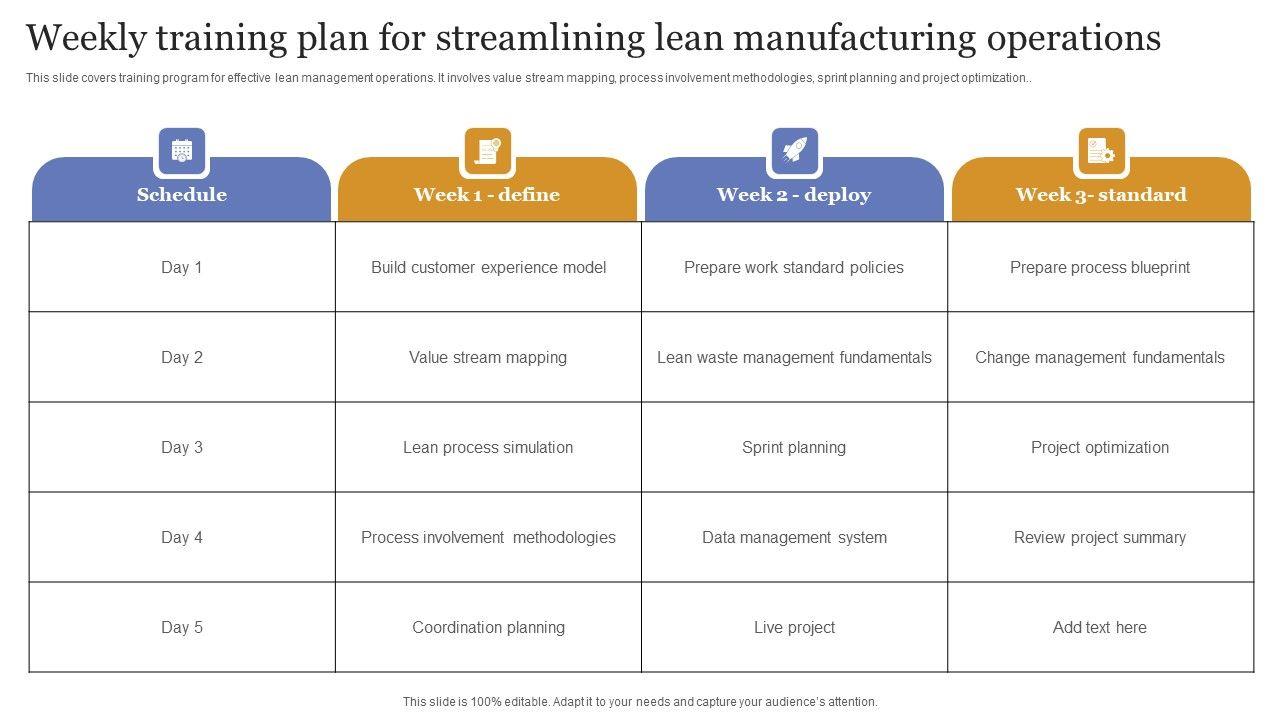 Weekly training plan for streamlining lean manufacturing operations

This slide covers training program for effective lean management operations. It involves value stream mapping, process involvement methodologies, sprint planning and project optimization..

| Schedule | Week 1 - define | Week 2 - deploy | Week 3- standard |
|---|---|---|---|
| Day 1 | Build customer experience model | Prepare work standard policies | Prepare process blueprint |
| Day 2 | Value stream mapping | Lean waste management fundamentals | Change management fundamentals |
| Day 3 | Lean process simulation | Sprint planning | Project optimization |
| Day 4 | Process involvement methodologies | Data management system | Review project summary |
| Day 5 | Coordination planning | Live project | Add text here |

This slide is 100% editable. Adapt it to your needs and capture your audience's attention.